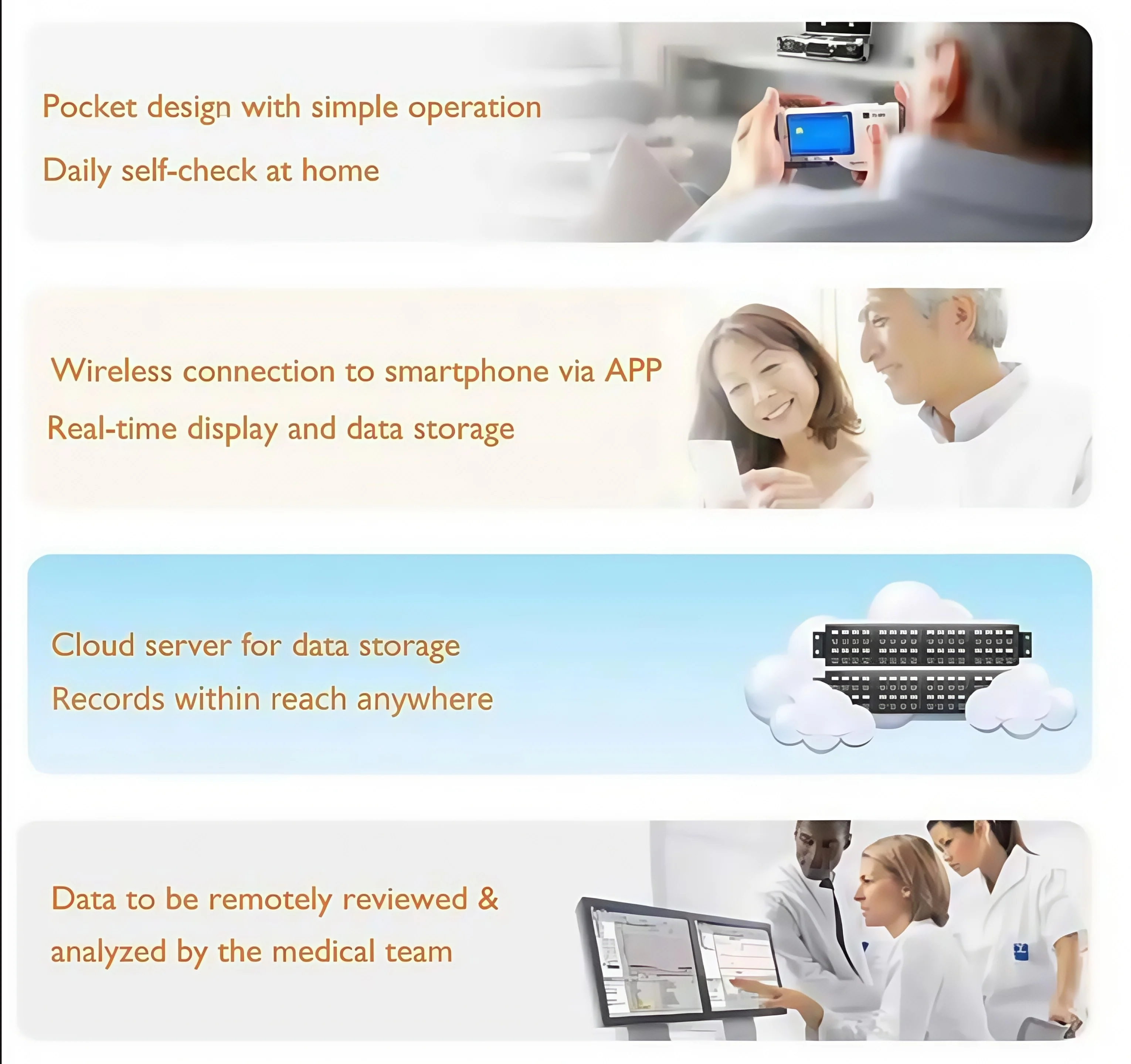 Pocket design with simple operation

Daily self-check at home

Wireless connection to smartphone via APP

Real-time display and data storage

Cloud server for data storage

Records within reach anywhere

Data to be remotely reviewed & analyzed by the medical team